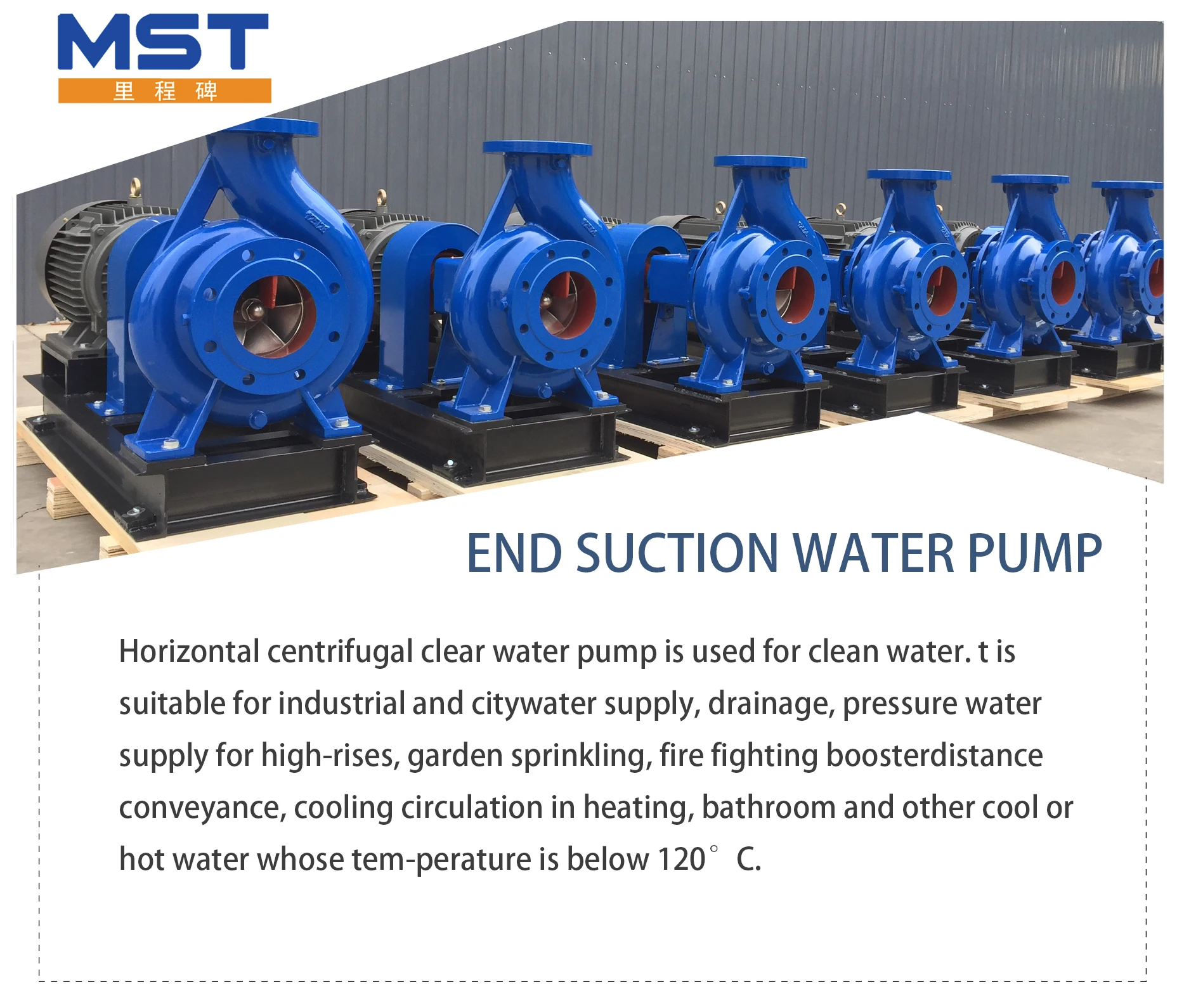 MST
里 程 碑

END SUCTION WATER PUMP

Horizontal centrifugal clear water pump is used for clean water. t is suitable for industrial and citywater supply, drainage, pressure water supply for high-rises, garden sprinkling, fire fighting boosterdistance conveyance, cooling circulation in heating, bathroom and other cool or hot water whose tem-perature is below 120° C.